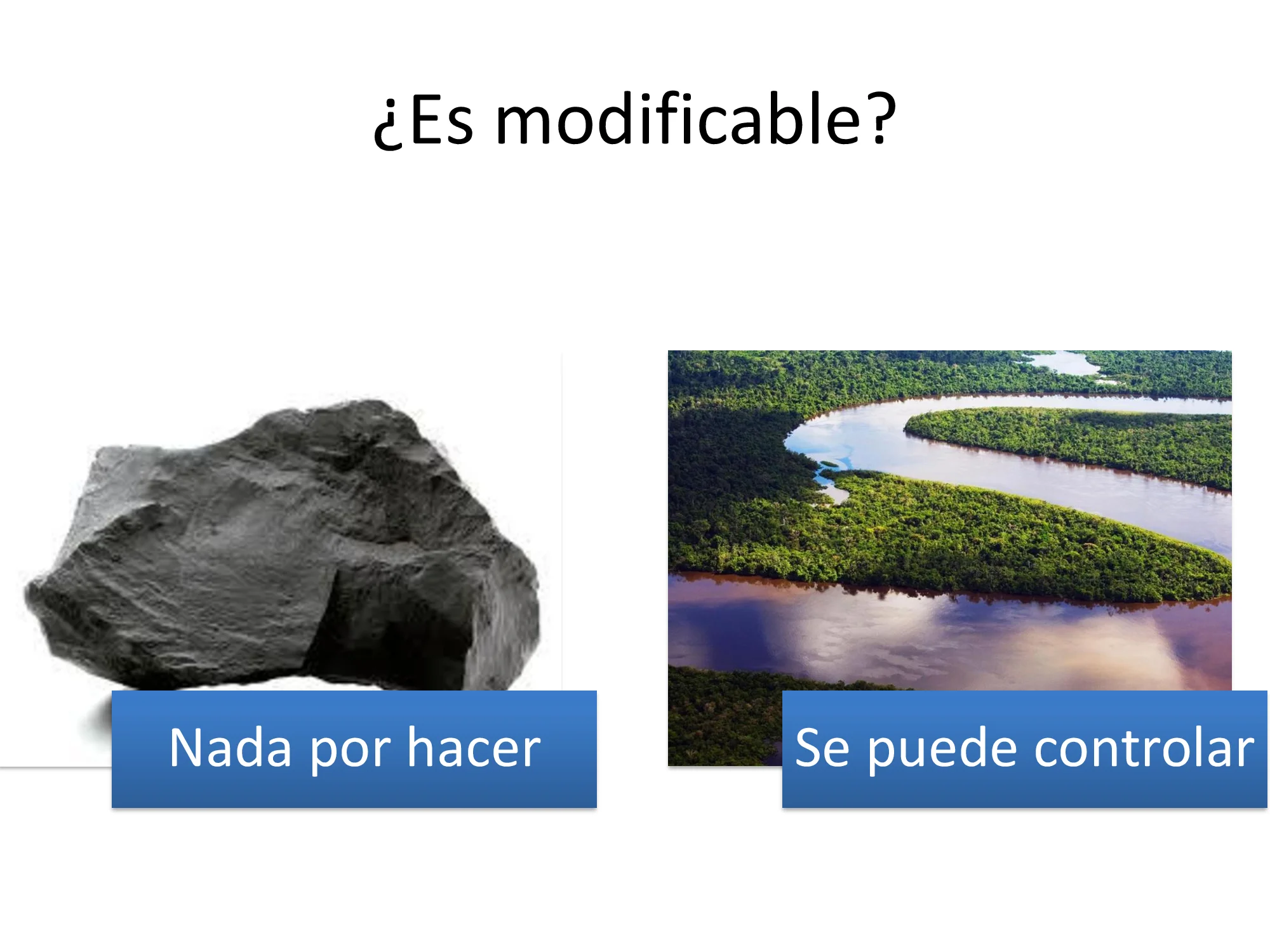 ¿Es modificable?

Nada por hacer

Se puede controlar